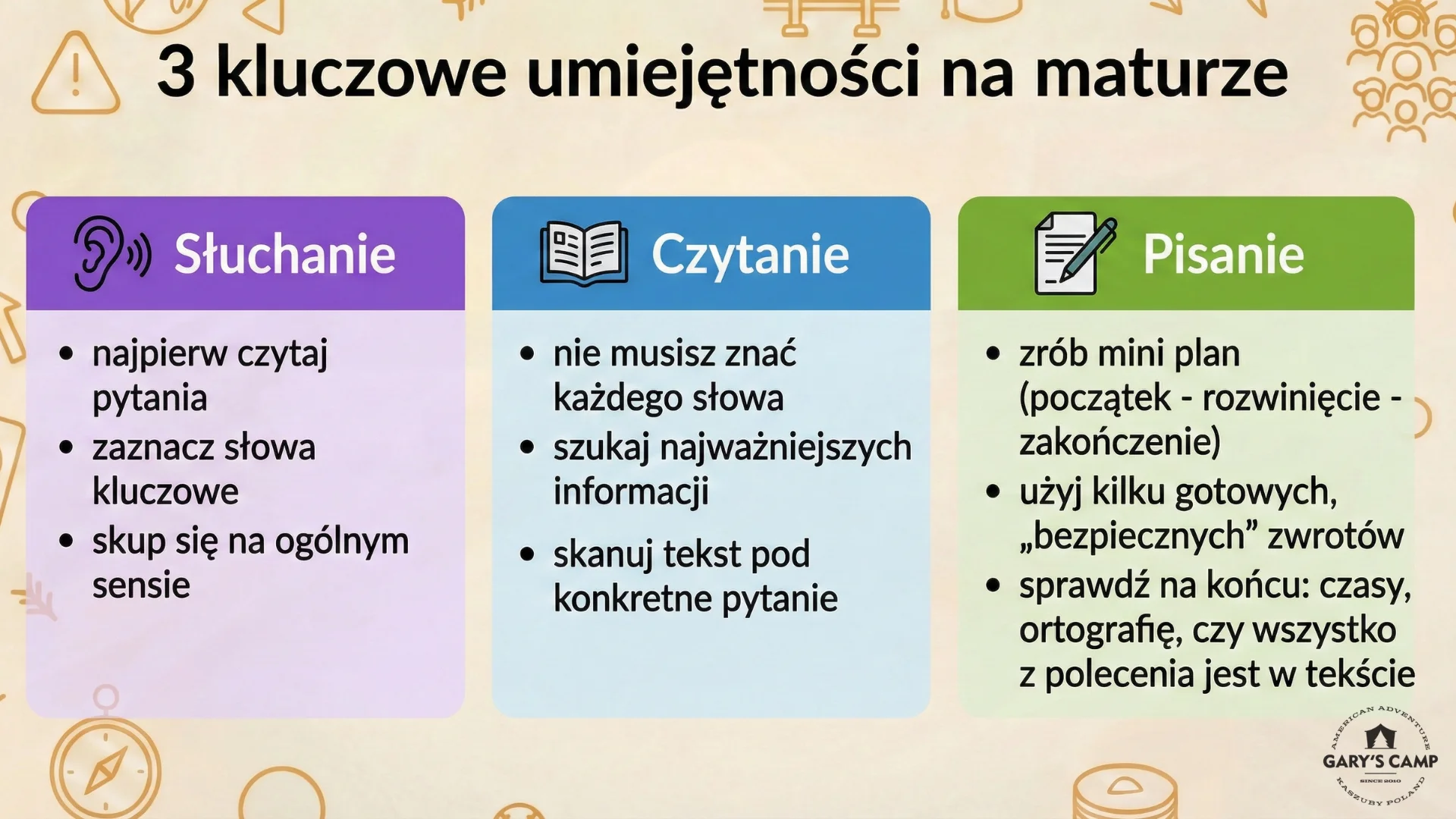 3 kluczowe umiejętności na maturze

Słuchanie

• najpierw czytaj pytania
• zaznacz słowa kluczowe
• skup się na ogólnym sensie

Czytanie

• nie musisz znać każdego słowa
• szukaj najważniejszych informacji
• skanuj tekst pod konkretne pytanie

Pisanie

• zrób mini plan (początek - rozwinięcie - zakończenie)
• użyj kilku gotowych, „bezpiecznych” zwrotów
• sprawdź na końcu: czasy, ortografię, czy wszystko z polecenia jest w tekście

AMERICAN ADVENTURE
GARY'S CAMP
SINCE 2010
KASZUBY POLAND